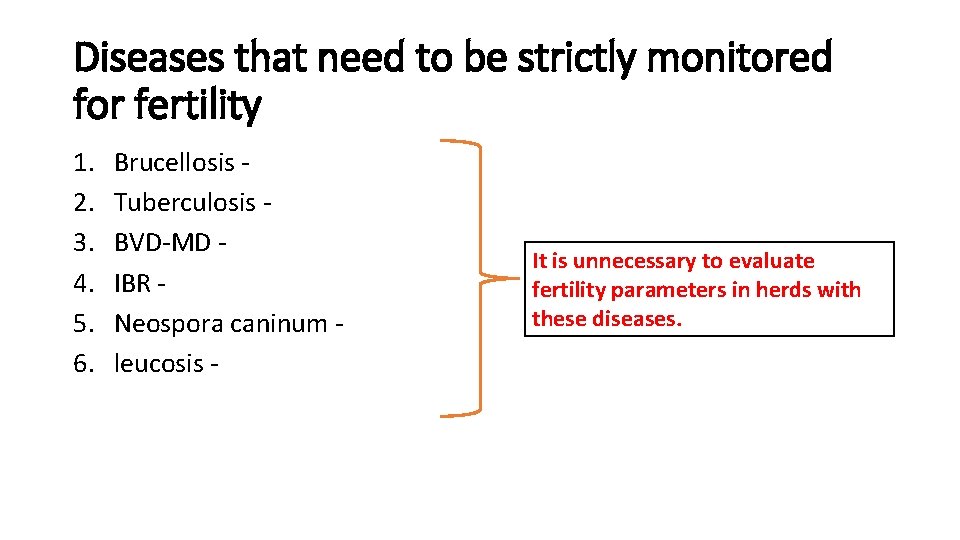 Diseases that need to be strictly monitored for fertility

1. Brucellosis -
2. Tuberculosis -
3. BVD-MD -
4. IBR -
5. Neospora caninum -
6. leucosis -

It is unnecessary to evaluate fertility parameters in herds with these diseases.